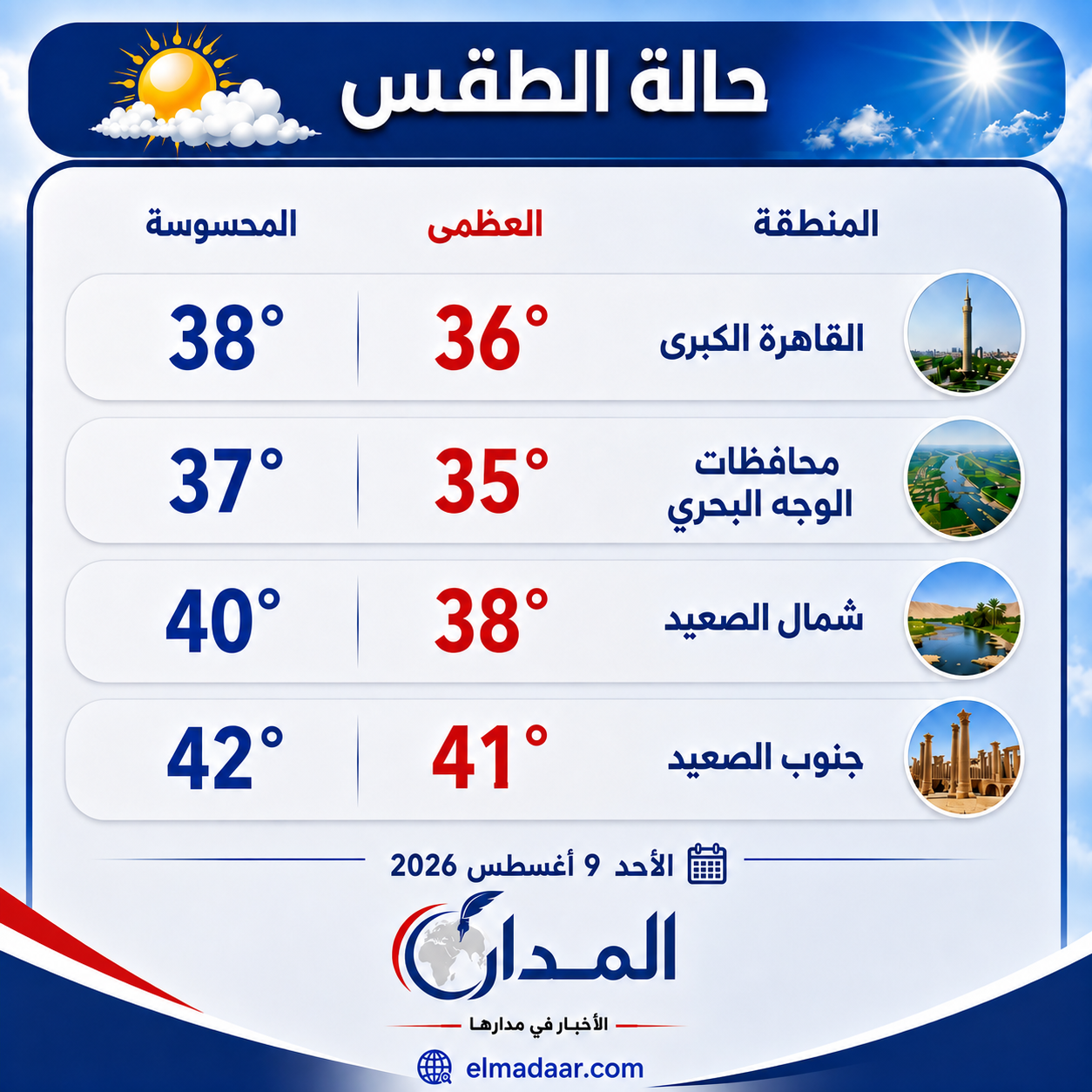 حالة الطقس

| المنطقة | العظمى | المحسوسة |
|---|---|---|
| القاهرة الكبرى | 36° | 38° |
| محافظات الوجه البحري | 35° | 37° |
| شمال الصعيد | 38° | 40° |
| جنوب الصعيد | 41° | 42° |

الأحد 9 أغسطس 2026

المدار

الأخبار في مدارها

elmadaar.com